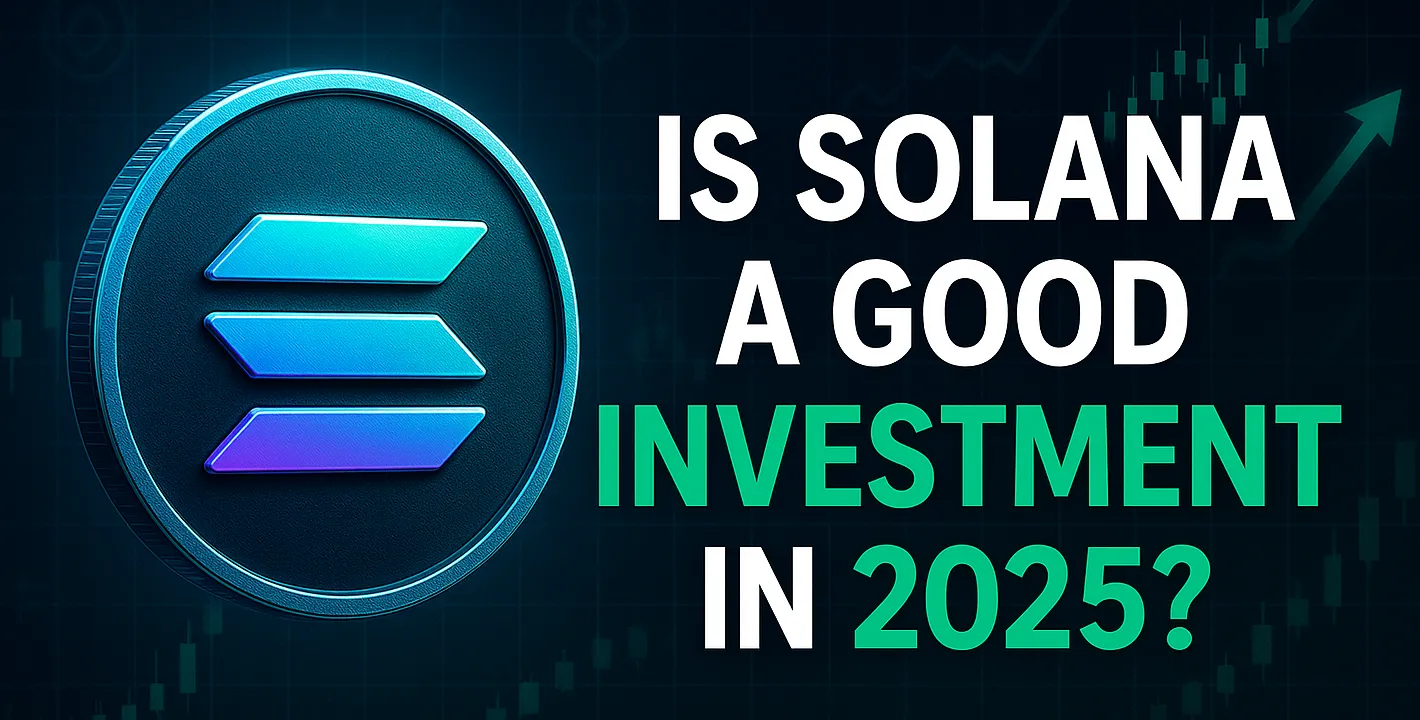 IS SOLANA A GOOD INVESTMENT IN 2025?